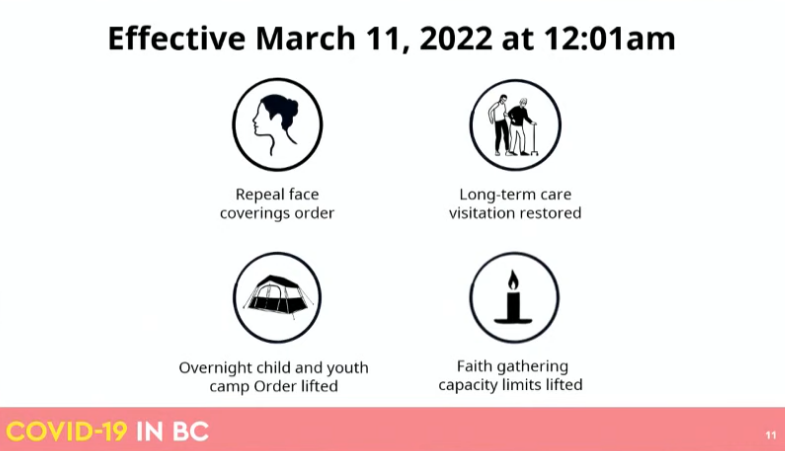 Effective March 11, 2022 at 12:01am

Repeal face coverings order

Long-term care visitation restored

Overnight child and youth camp Order lifted

Faith gathering capacity limits lifted

COVID-19 IN BC

11